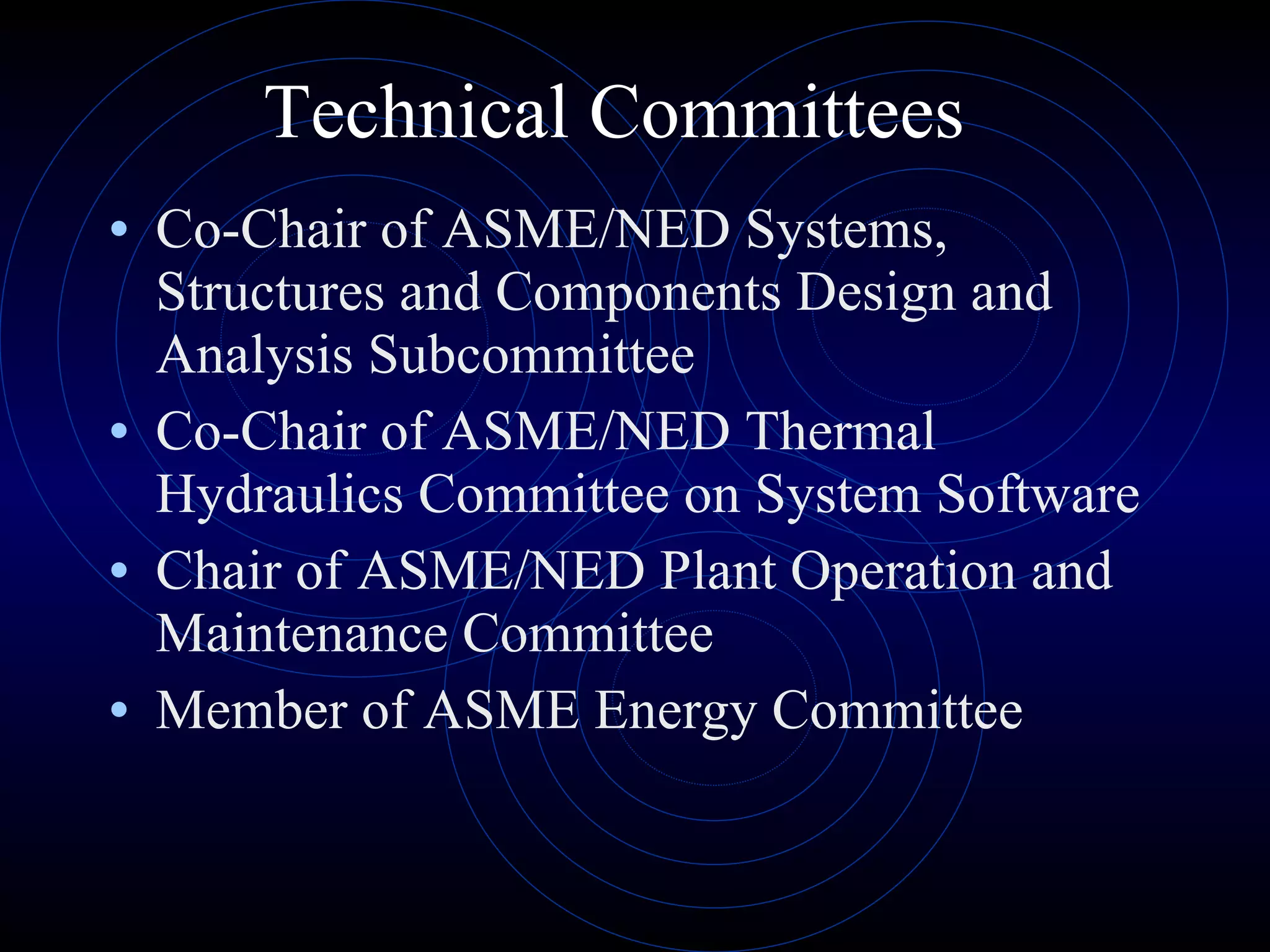 Technical Committees

• Co-Chair of ASME/NED Systems, Structures and Components Design and Analysis Subcommittee
• Co-Chair of ASME/NED Thermal Hydraulics Committee on System Software
• Chair of ASME/NED Plant Operation and Maintenance Committee
• Member of ASME Energy Committee